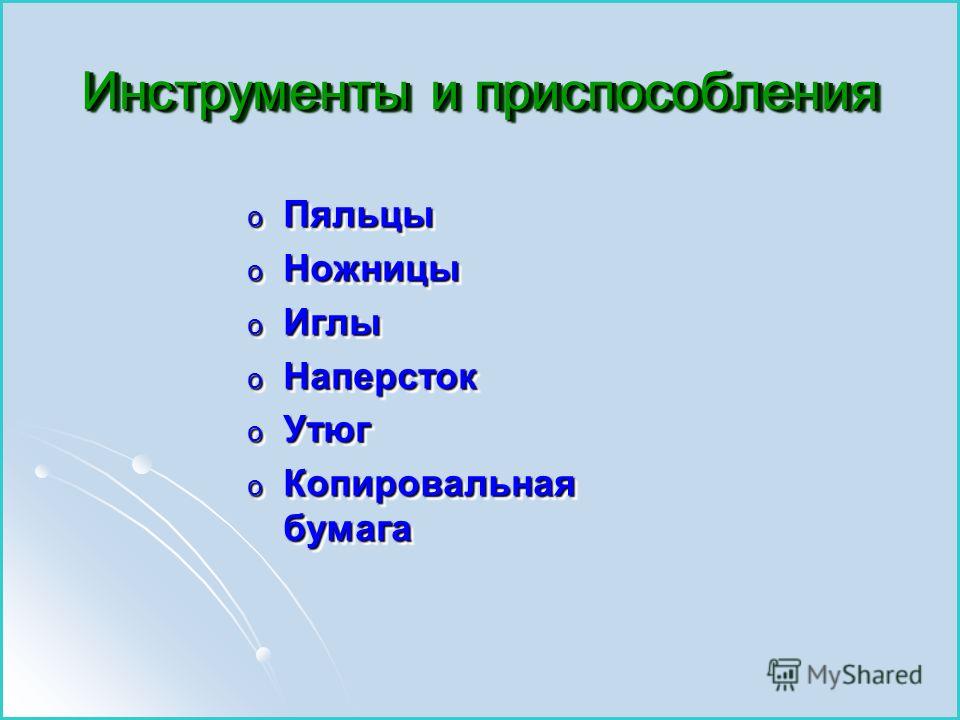 Инструменты и приспособления

o Пяльцы
o Ножницы
o Иглы
o Наперсток
o Утюг
o Копировальная бумага

MyShared